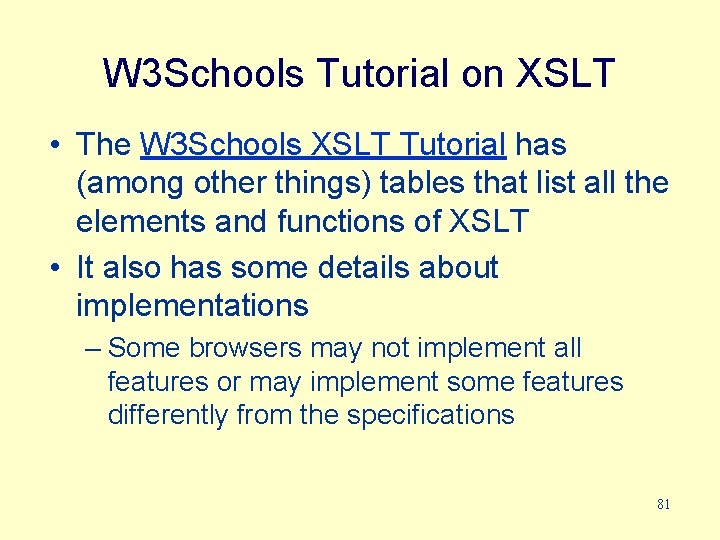 W3Schools Tutorial on XSLT

• The W3Schools XSLT Tutorial has (among other things) tables that list all the elements and functions of XSLT

• It also has some details about implementations

– Some browsers may not implement all features or may implement some features differently from the specifications

81